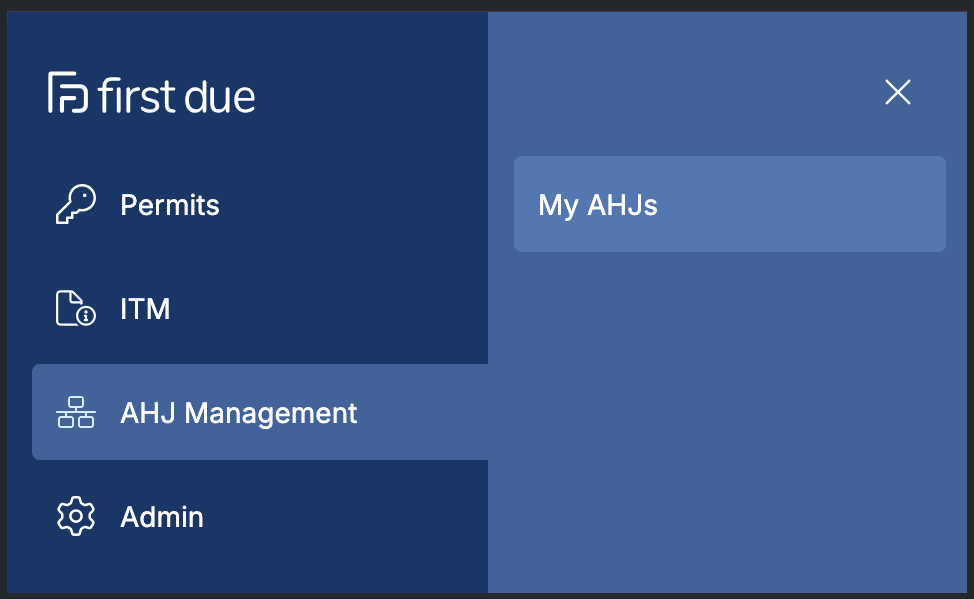 first due

Permits

ITM

AHJ Management

Admin

My AHJs